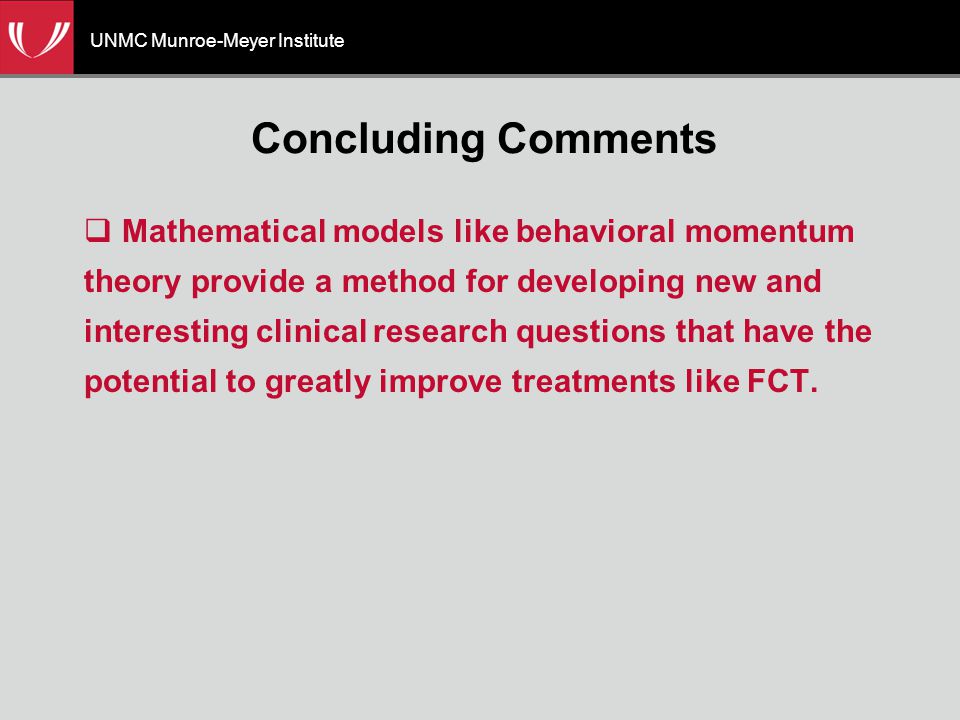 UNMC Munroe-Meyer Institute

Concluding Comments

❑ Mathematical models like behavioral momentum theory provide a method for developing new and interesting clinical research questions that have the potential to greatly improve treatments like FCT.